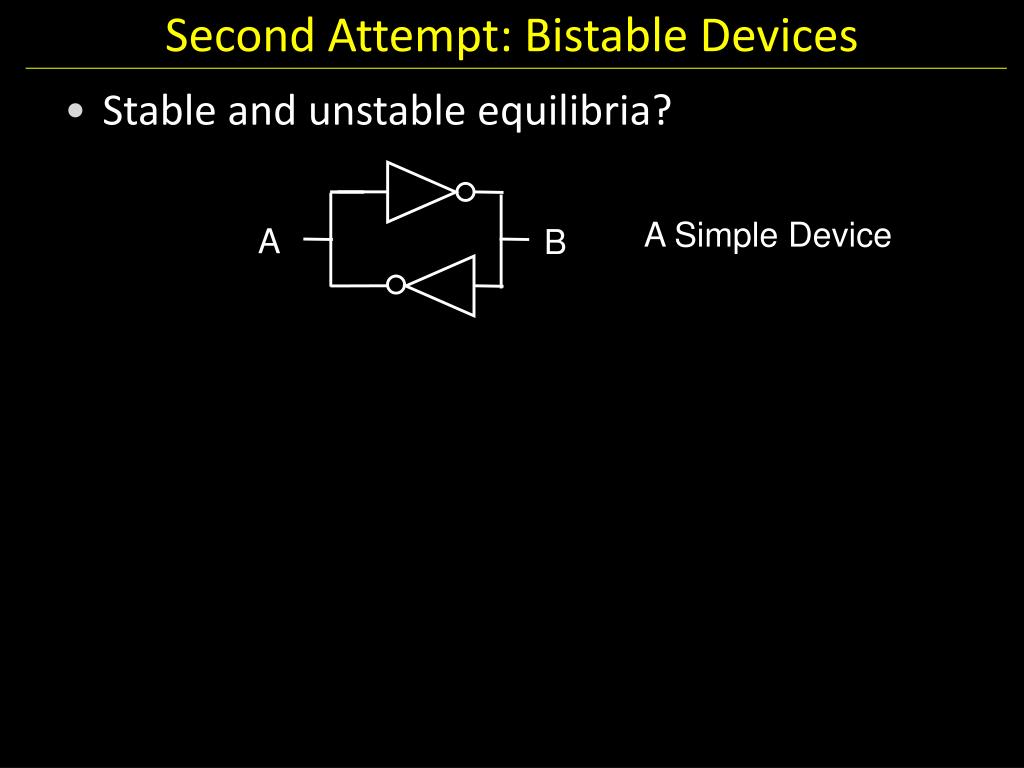 Second Attempt: Bistable Devices

• Stable and unstable equilibria?

A

B

A Simple Device